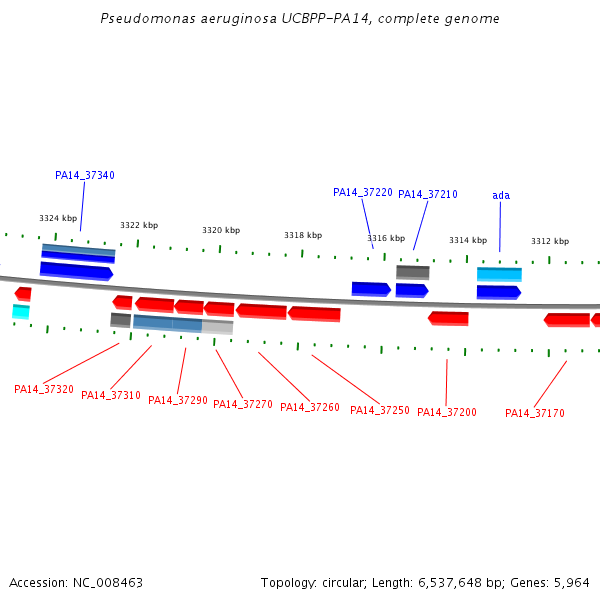 Pseudomonas aeruginosa UCBPP-PA14, complete genome

PA14_37340
PA14_37220
PA14_37210
ada

3324 kbp
3322 kbp
3320 kbp
3318 kbp
3316 kbp
3314 kbp
3312 kbp

PA14_37320
PA14_37310
PA14_37290
PA14_37270
PA14_37260
PA14_37250
PA14_37200
PA14_37170

Accession: NC_008463
Topology: circular; Length: 6,537,648 bp; Genes: 5,964